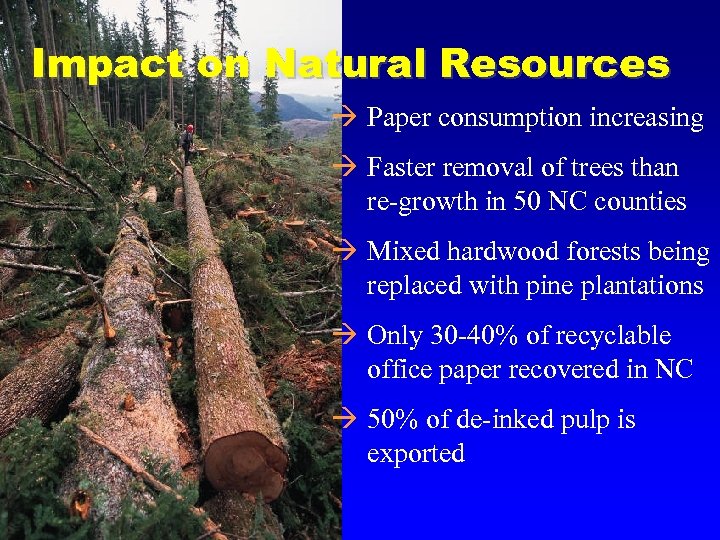 Impact on Natural Resources

→ Paper consumption increasing

→ Faster removal of trees than re-growth in 50 NC counties

→ Mixed hardwood forests being replaced with pine plantations

→ Only 30-40% of recyclable office paper recovered in NC

→ 50% of de-inked pulp is exported